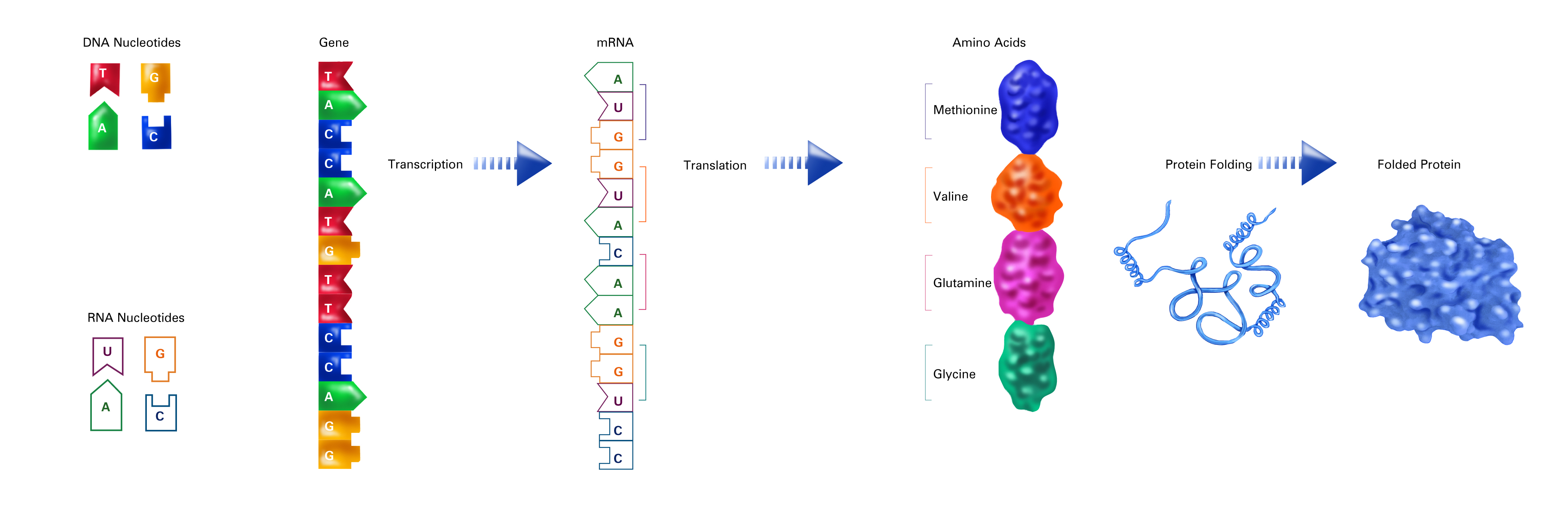 DNA Nucleotides

T G
A C

RNA Nucleotides

U G
A C

Gene

T
A
C
C
A
T
G
T
T
C
C
A
G
G

Transcription

mRNA

A
U
G
G
U
A
C
A
A
G
G
U
C
C

Translation

Amino Acids

Methionine

Valine

Glutamine

Glycine

Protein Folding

Folded Protein